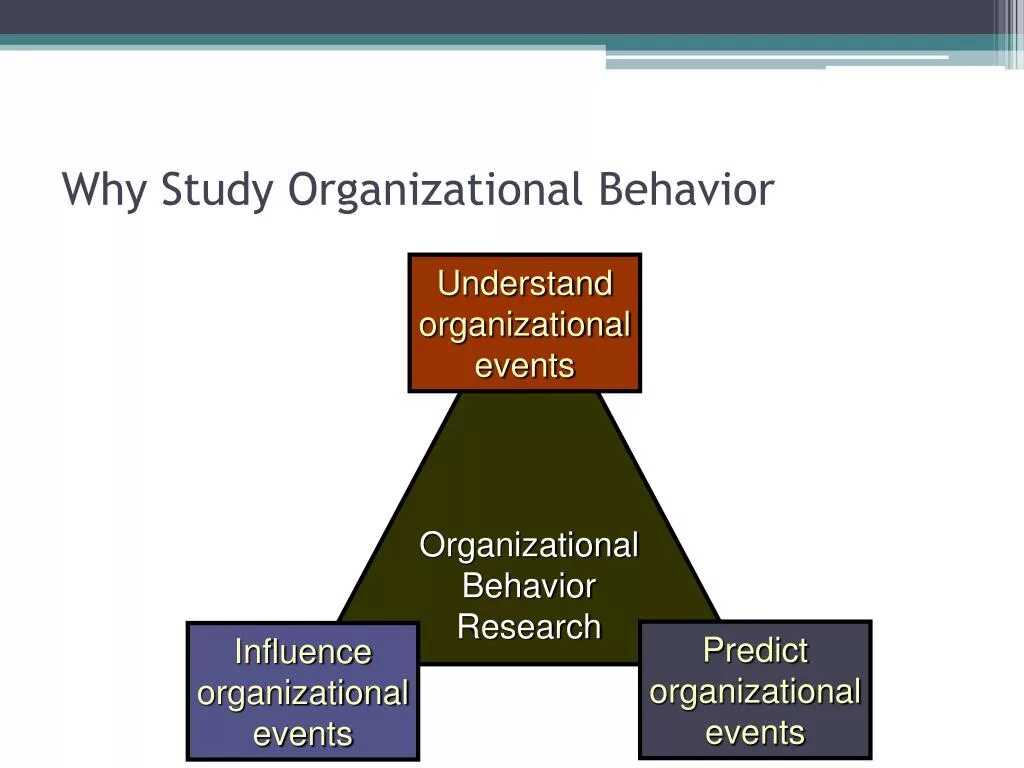 Why Study Organizational Behavior

Understand organizational events

Organizational Behavior Research

Influence organizational events

Predict organizational events